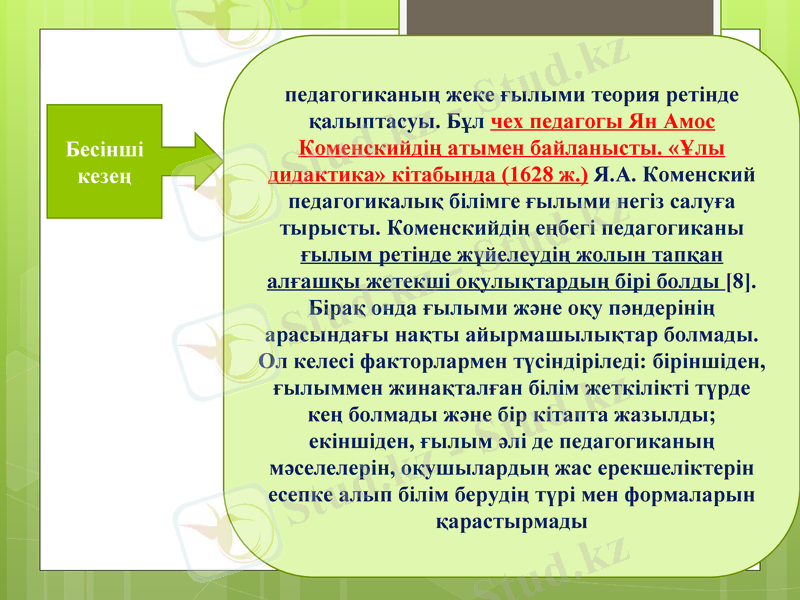 Бесінші кезең

педагогиканың жеке ғылыми теория ретінде қалыптасуы. Бұл чех педагогы Ян Амос Коменскийдің атымен байланысты. «Ұлы дидактика» кітабында (1628 ж.) Я.А. Коменский педагогикалық білімге ғылыми негіз салуға тырысты. Коменскийдің еңбегі педагогиканы ғылым ретінде жүйелеудің жолын тапқан алғашқы жетекші оқулықтардың бірі болды [8]. Бірақ онда ғылыми және оқу пәндерінің арасындағы нақты айырмашылықтар болмады. Ол келесі факторлармен түсіндіріледі: біріншіден, ғылыммен жинақталған білім жеткілікті түрде кең болмады және бір кітапта жазылды; екіншіден, ғылым әлі де педагогиканың мәселелерін, оқушылардың жас ерекшеліктерін есепке алып білім берудің түрі мен формаларын қарастырмады

Stud.kz